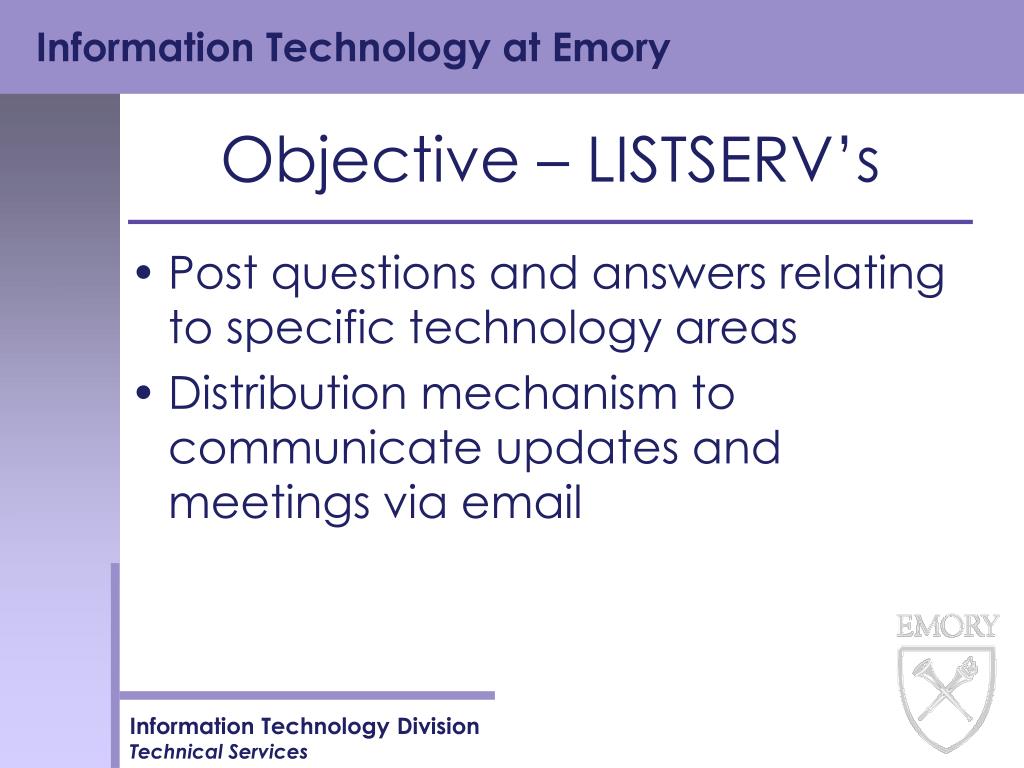 Information Technology at Emory

Objective – LISTSERV’s

• Post questions and answers relating to specific technology areas
• Distribution mechanism to communicate updates and meetings via email

EMORY

Information Technology Division
Technical Services